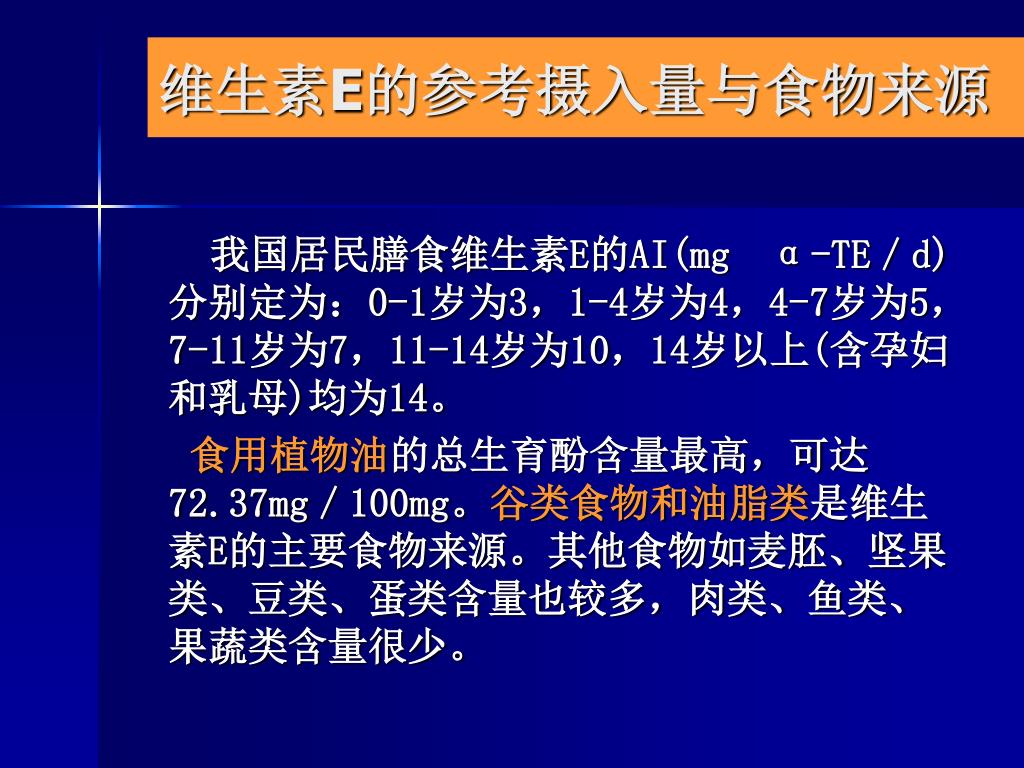 维生素E的参考摄入量与食物来源

我国居民膳食维生素E的AI(mg α-TE／d)分别定为：0-1岁为3，1-4岁为4，4-7岁为5，7-11岁为7，11-14岁为10，14岁以上(含孕妇和乳母)均为14。

食用植物油的总生育酚含量最高，可达72.37mg／100mg。谷类食物和油脂类是维生素E的主要食物来源。其他食物如麦胚、坚果类、豆类、蛋类含量也较多，肉类、鱼类、果蔬类含量很少。